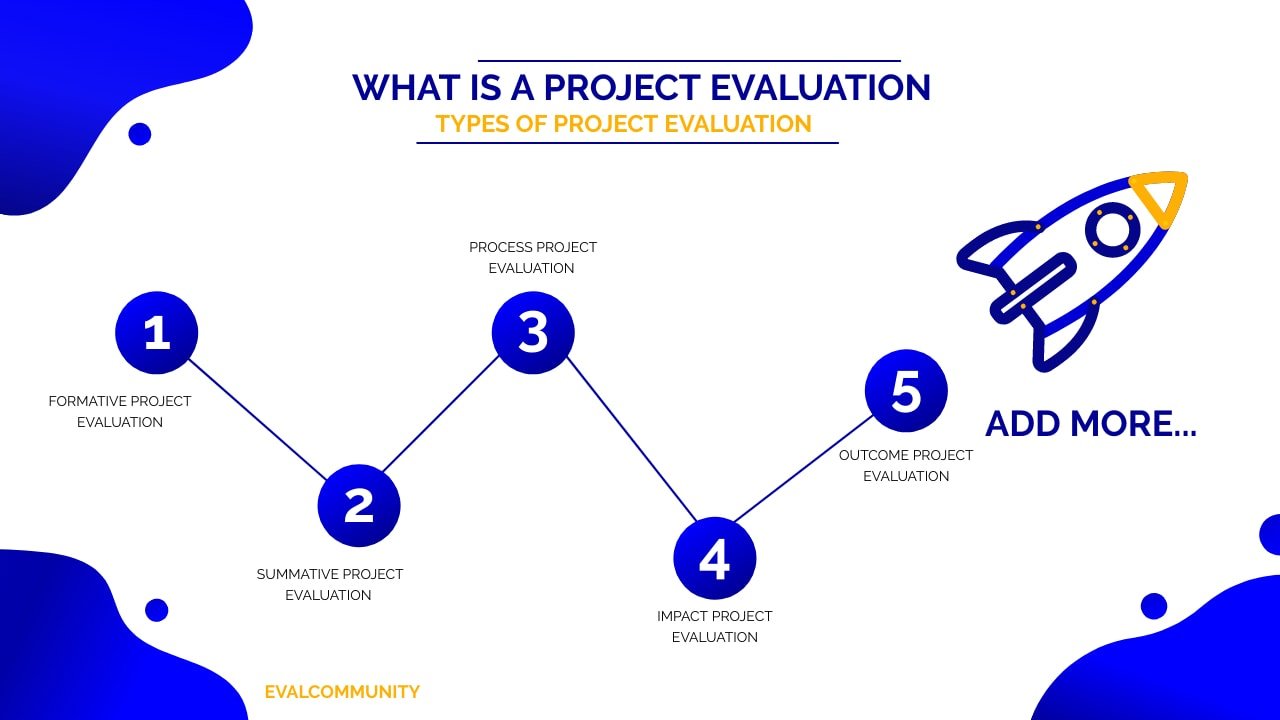 WHAT IS A PROJECT EVALUATION
TYPES OF PROJECT EVALUATION

1
FORMATIVE PROJECT EVALUATION

2
SUMMATIVE PROJECT EVALUATION

PROCESS PROJECT EVALUATION
3

4
IMPACT PROJECT EVALUATION

5
OUTCOME PROJECT EVALUATION

ADD MORE...

EVALCOMMUNITY